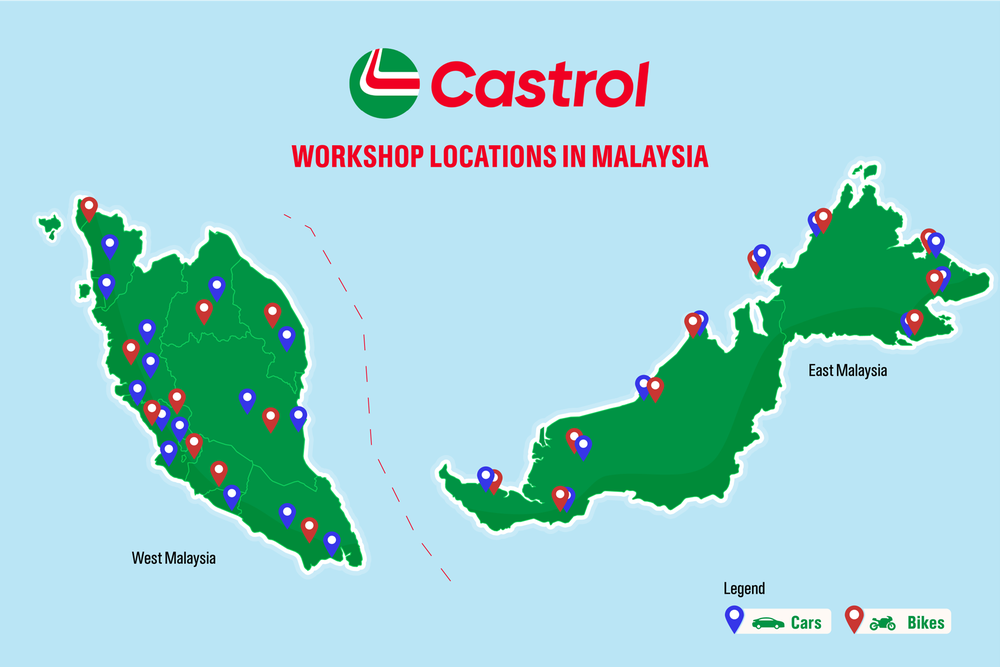 Castrol

WORKSHOP LOCATIONS IN MALAYSIA

East Malaysia

West Malaysia

Legend

Cars

Bikes